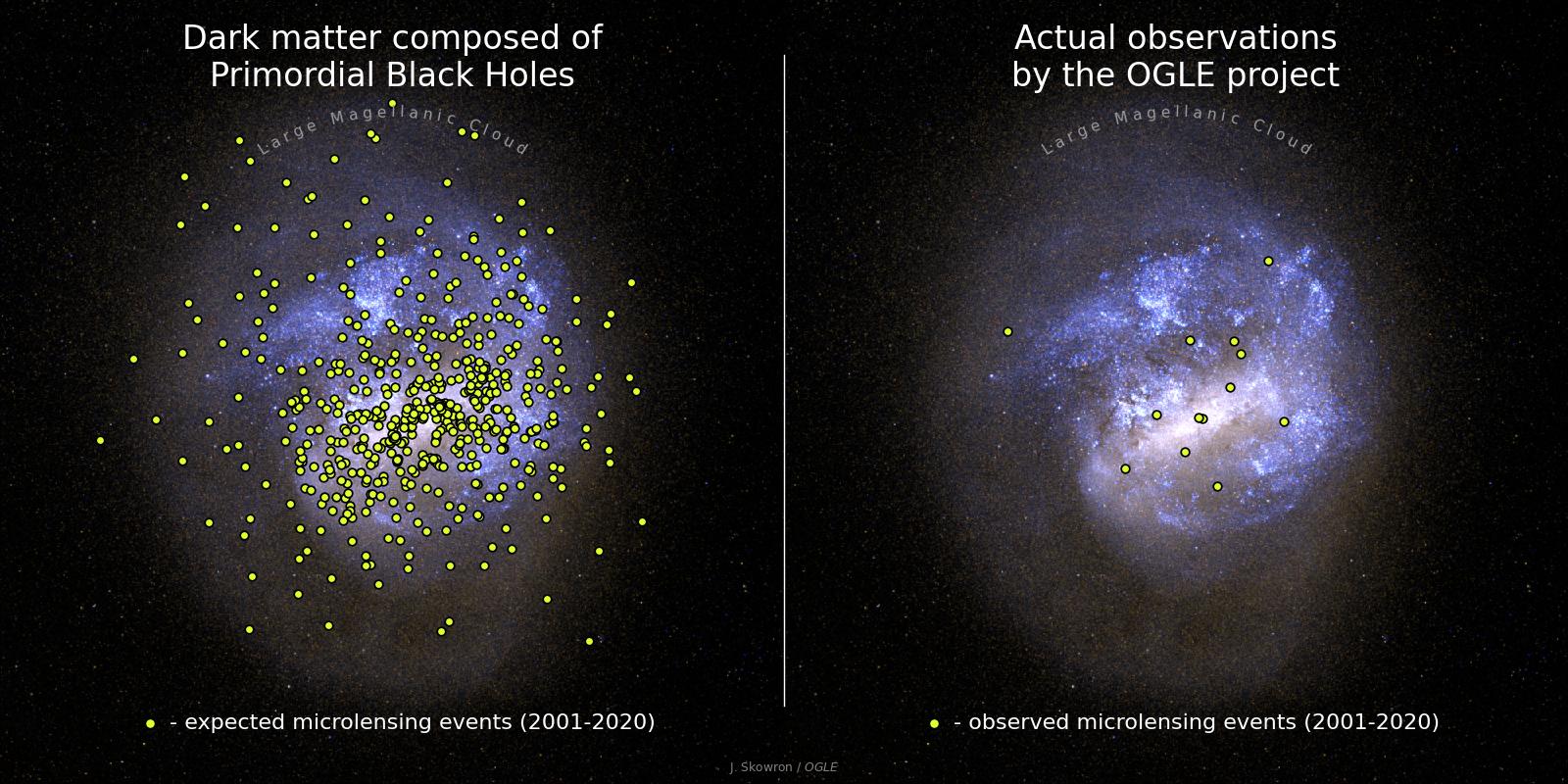 Dark matter composed of Primordial Black Holes

Large Magellanic Cloud

- expected microlensing events (2001-2020)

Actual observations by the OGLE project

Large Magellanic Cloud

- observed microlensing events (2001-2020)

J. Skowron / OGLE